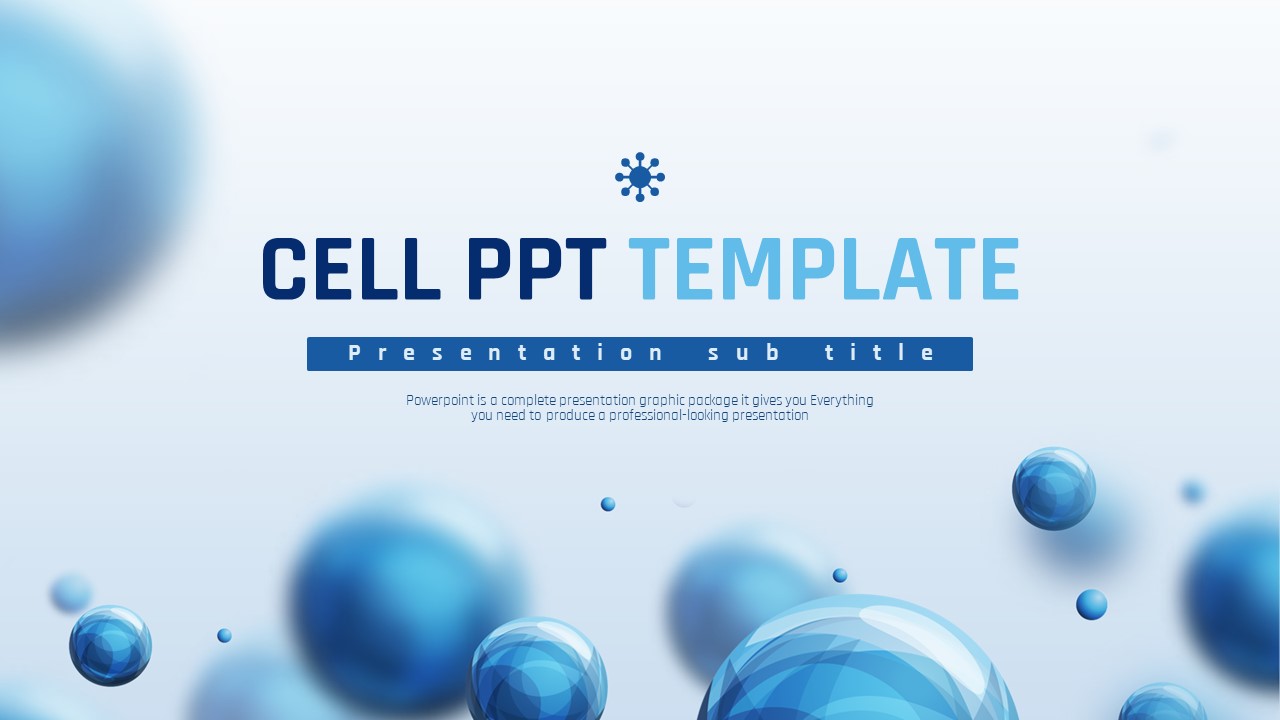 CELL PPT TEMPLATE

Presentation sub title

Powerpoint is a complete presentation graphic package it gives you Everything you need to produce a professional-looking presentation